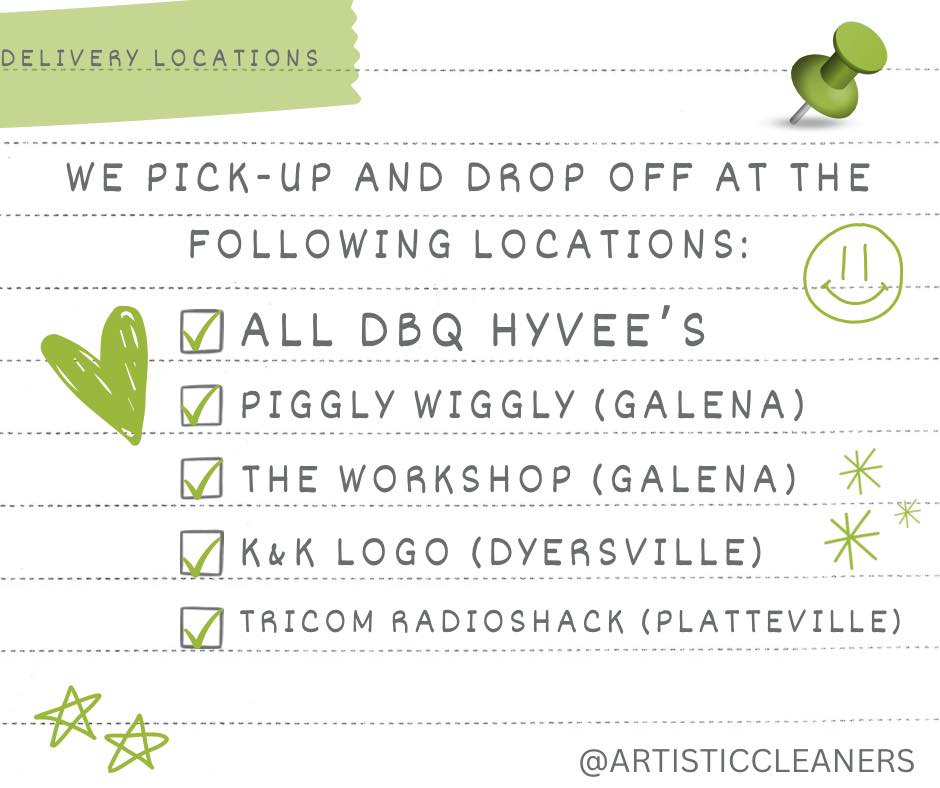 DELIVERY LOCATIONS

WE PICK-UP AND DROP OFF AT THE FOLLOWING LOCATIONS:

ALL DBQ HYVEE'S

PIGGLY WIGGLY (GALENA)

THE WORKSHOP (GALENA)

K&K LOGO (DYERSVILLE)

TRICOM RADIOSHACK (PLATTEVILLE)

@ARTISTICCLEANERS